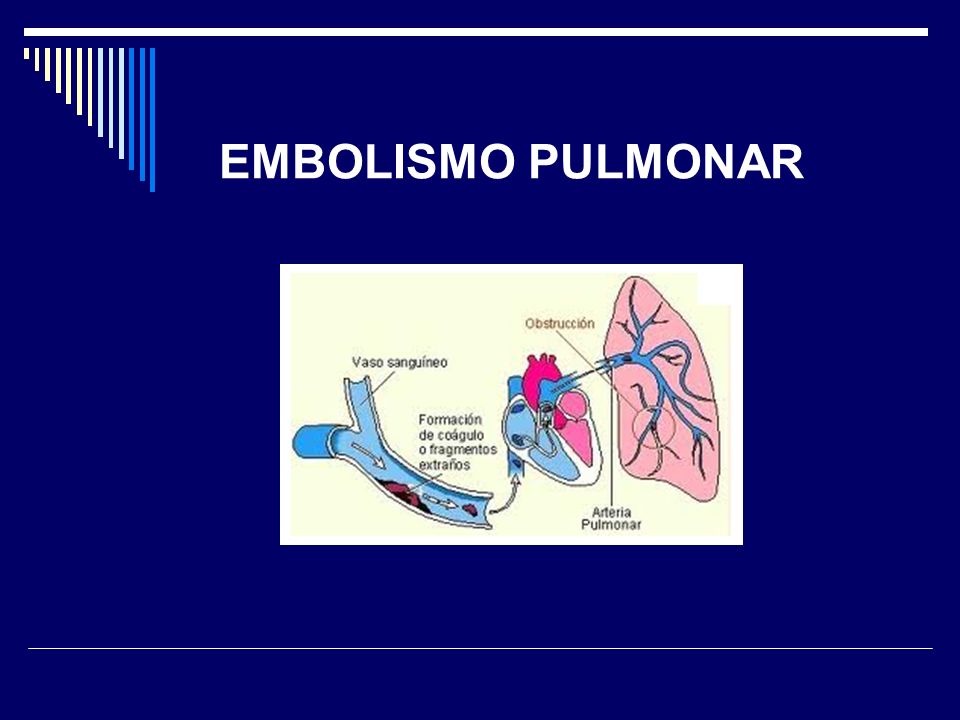 EMBOLISMO PULMONAR

Obstrucción

Vaso sanguíneo

Formación de coágulo o fragmentos extraños

Arteria Pulmonar